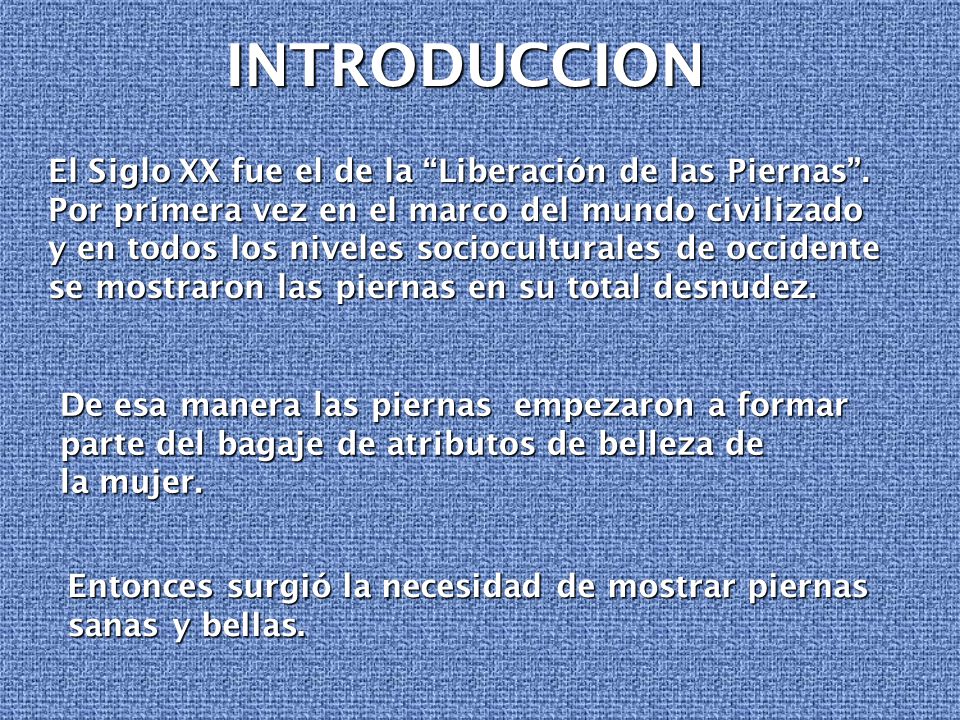 INTRODUCCION

El Siglo XX fue el de la “Liberación de las Piernas”. Por primera vez en el marco del mundo civilizado y en todos los niveles socioculturales de occidente se mostraron las piernas en su total desnudez.

De esa manera las piernas empezaron a formar parte del bagaje de atributos de belleza de la mujer.

Entonces surgió la necesidad de mostrar piernas sanas y bellas.